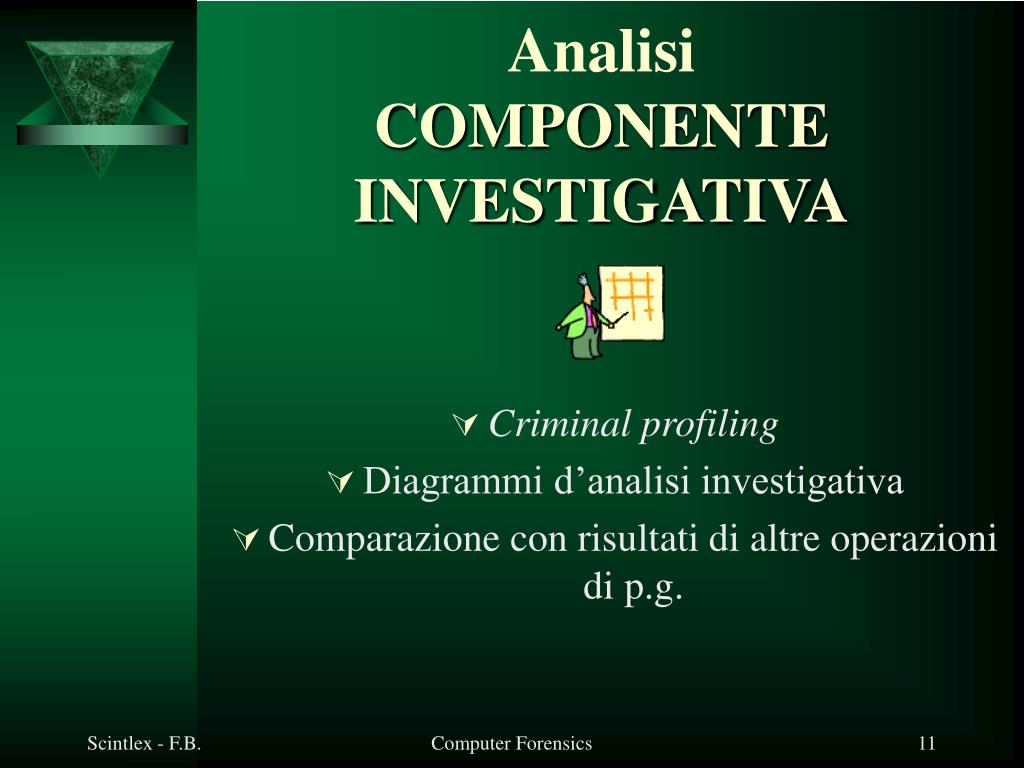 Analisi
COMPONENTE INVESTIGATIVA

Criminal profiling
Diagrammi d’analisi investigativa
Comparazione con risultati di altre operazioni di p.g.

Scintlex - F.B.
Computer Forensics
11